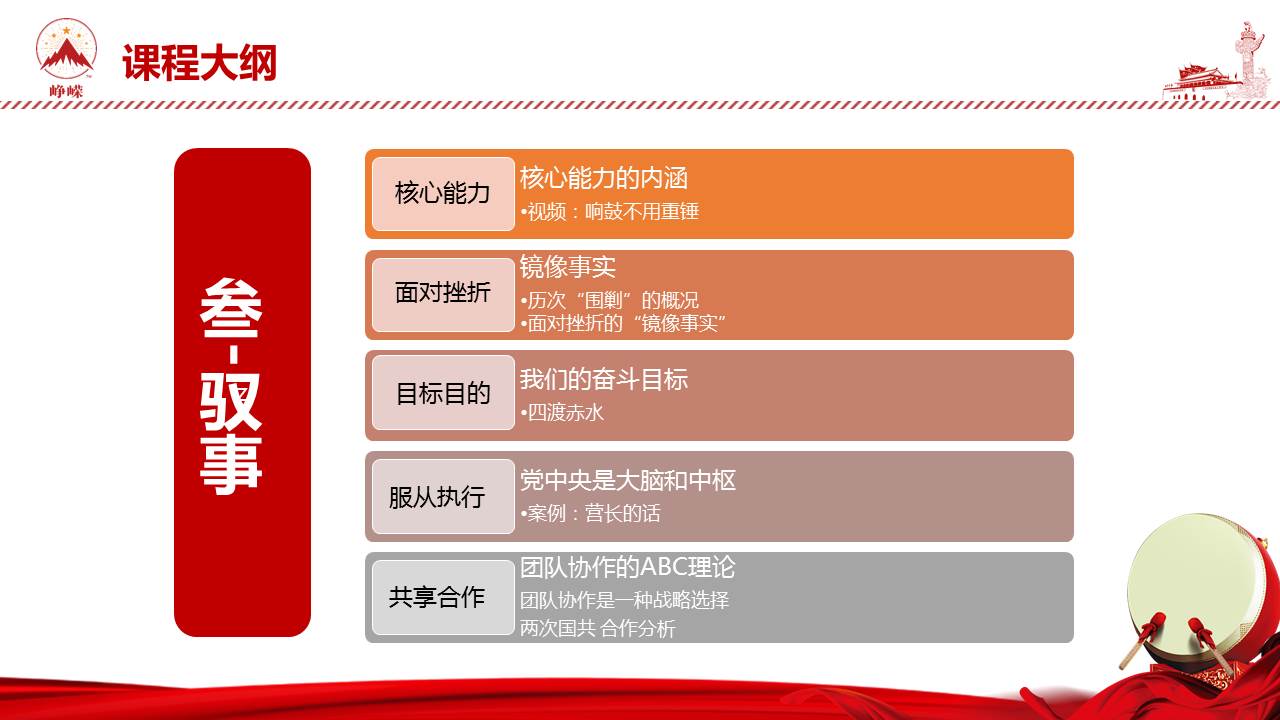 峥嵘

课程大纲

叁-驭事

核心能力
核心能力的内涵
•视频：响鼓不用重锤

面对挫折
镜像事实
•历次“围剿”的概况
•面对挫折的“镜像事实”

目标目的
我们的奋斗目标
•四渡赤水

服从执行
党中央是大脑和中枢
•案例：营长的话

共享合作
团队协作的ABC理论
团队协作是一种战略选择
两次国共 合作分析